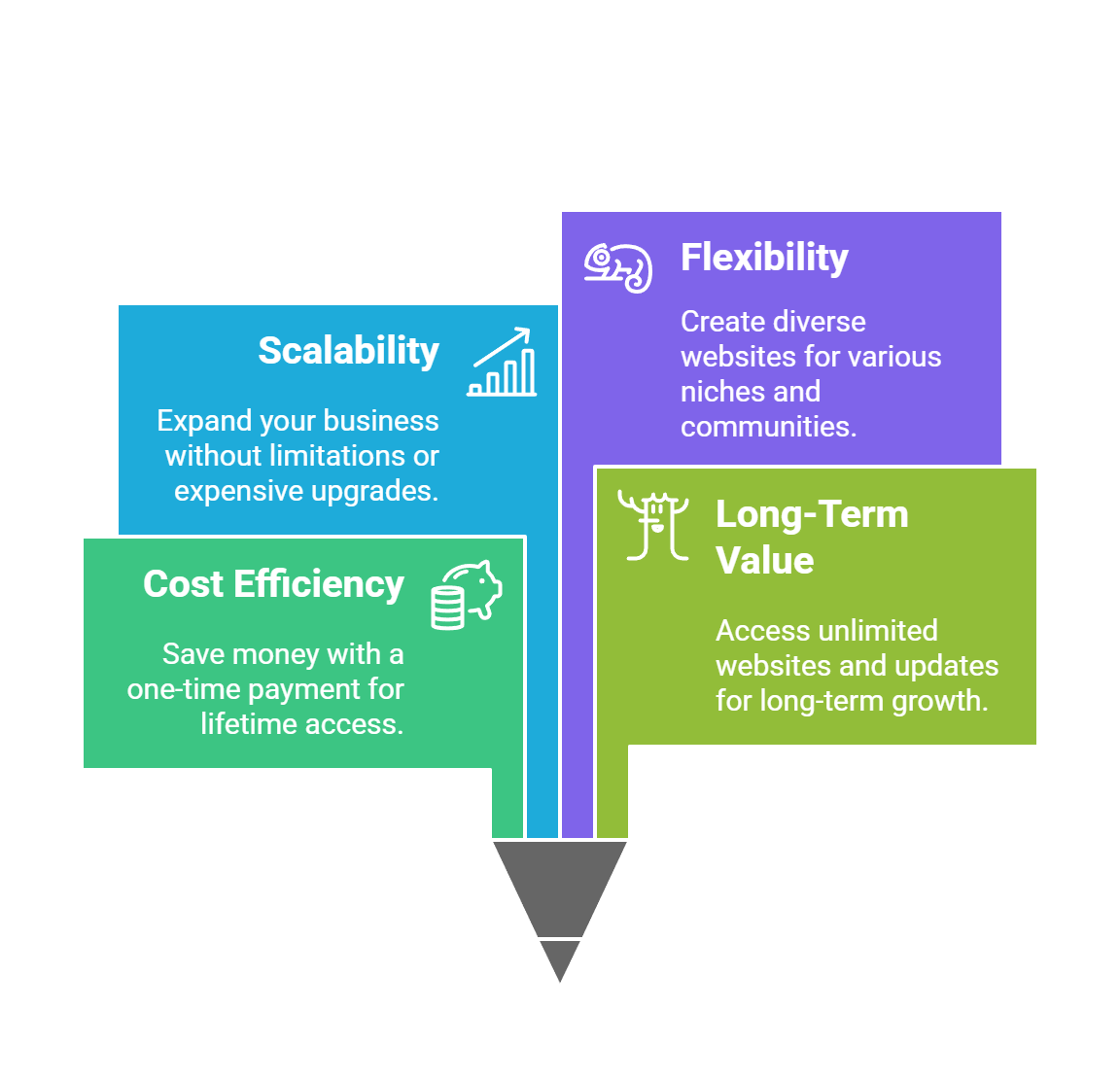 Flexibility

Create diverse websites for various niches and communities.

Scalability

Expand your business without limitations or expensive upgrades.

Long-Term Value

Access unlimited websites and updates for long-term growth.

Cost Efficiency

Save money with a one-time payment for lifetime access.